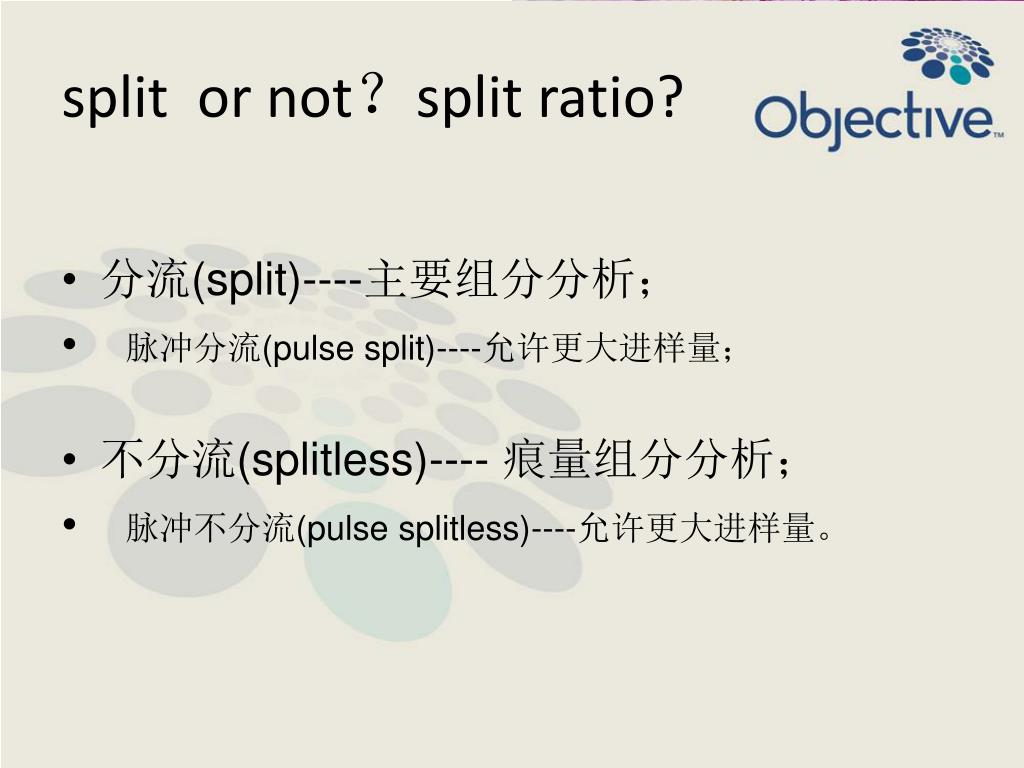 split or not？split ratio?

Objective™

• 分流(split)----主要组分分析；
• 脉冲分流(pulse split)----允许更大进样量；

• 不分流(splitless)---- 痕量组分分析；
• 脉冲不分流(pulse splitless)----允许更大进样量。